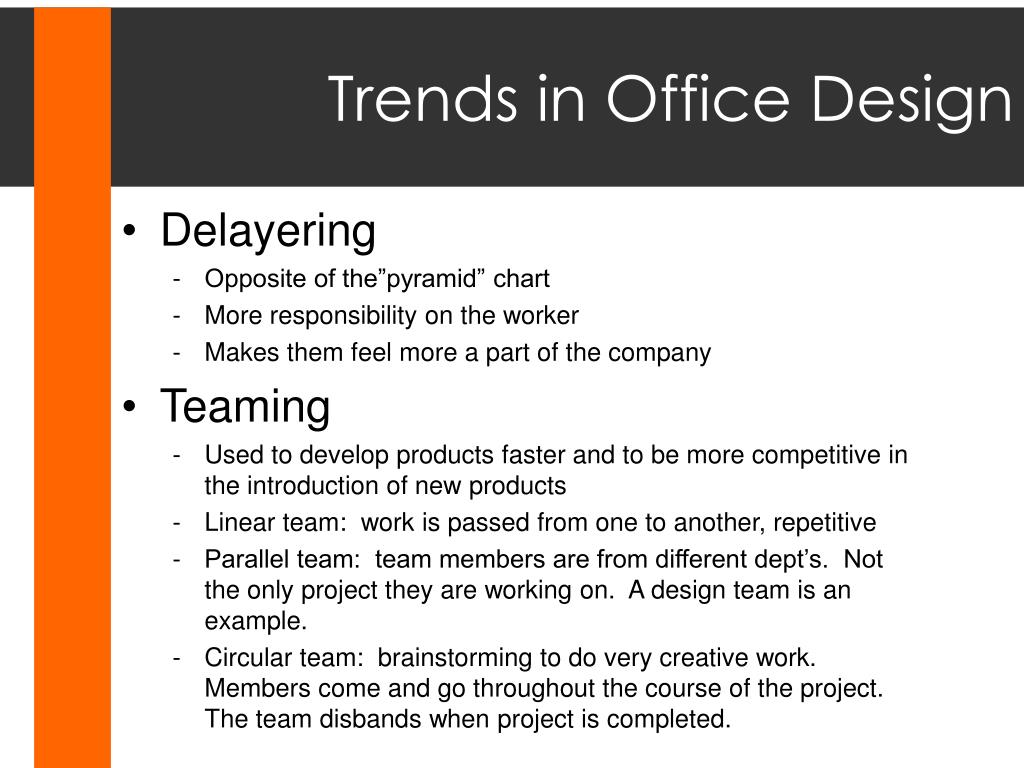 Trends in Office Design

• Delayering
- Opposite of the”pyramid” chart
- More responsibility on the worker
- Makes them feel more a part of the company

• Teaming
- Used to develop products faster and to be more competitive in the introduction of new products
- Linear team: work is passed from one to another, repetitive
- Parallel team: team members are from different dept’s. Not the only project they are working on. A design team is an example.
- Circular team: brainstorming to do very creative work. Members come and go throughout the course of the project. The team disbands when project is completed.